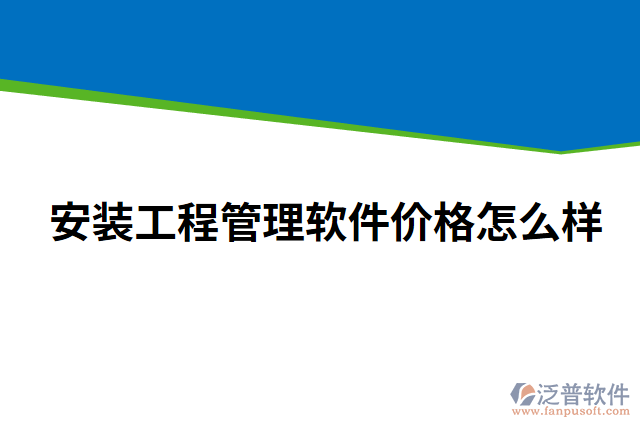 安装工程管理软件价格怎么样

泛普软件
www.fanpusoft.com